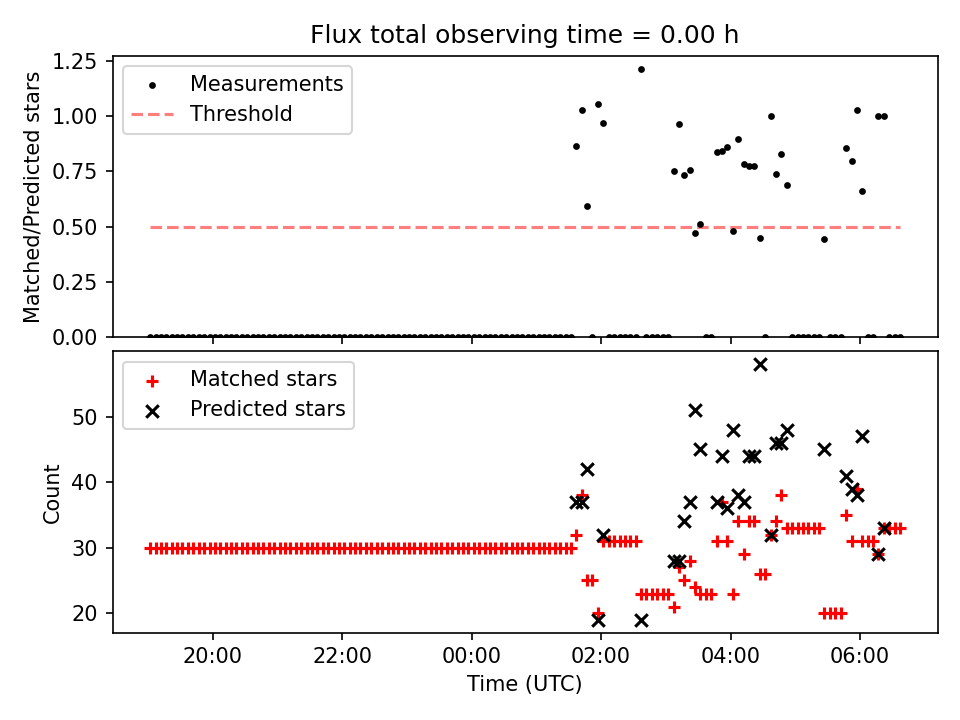 Flux total observing time = 0.00 h

Measurements
Threshold

Matched/Predicted stars

1.25
1.00
0.75
0.50
0.25
0.00

Matched stars
Predicted stars

Count

50
40
30
20

20:00
22:00
00:00
02:00
04:00
06:00

Time (UTC)